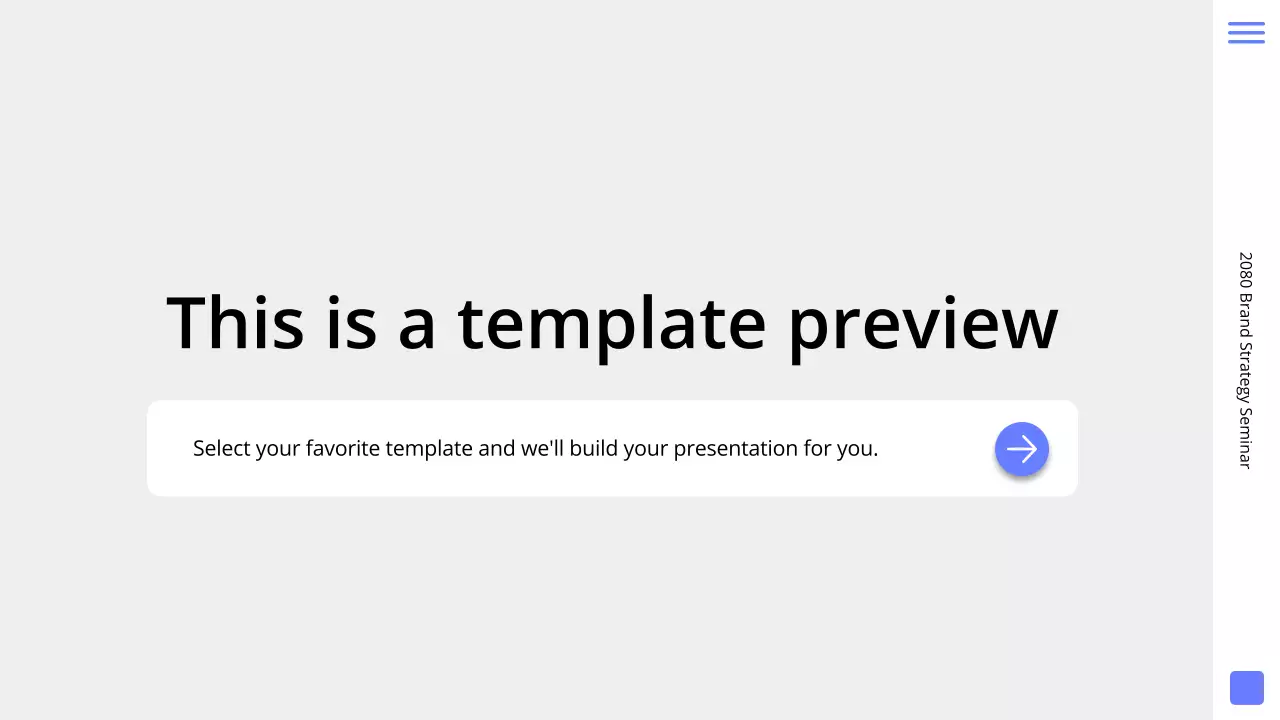 This is a template preview

Select your favorite template and we'll build your presentation for you.

2080 Brand Strategy Seminar